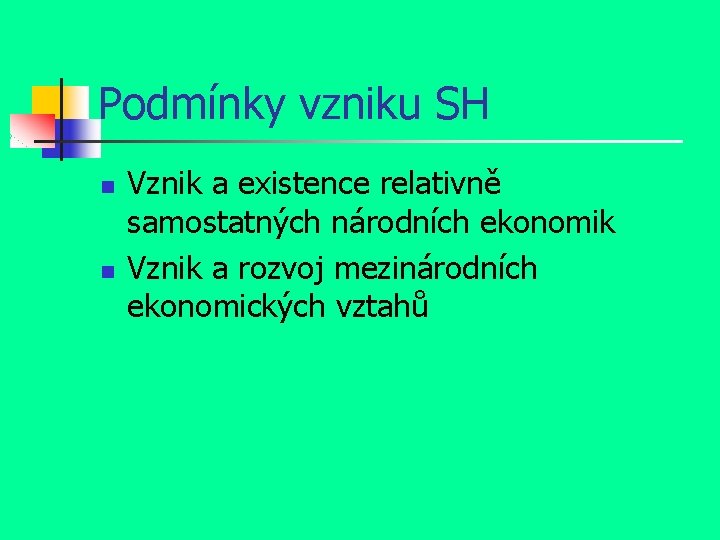 Podmínky vzniku SH

- Vznik a existence relativně samostatných národních ekonomik
- Vznik a rozvoj mezinárodních ekonomických vztahů